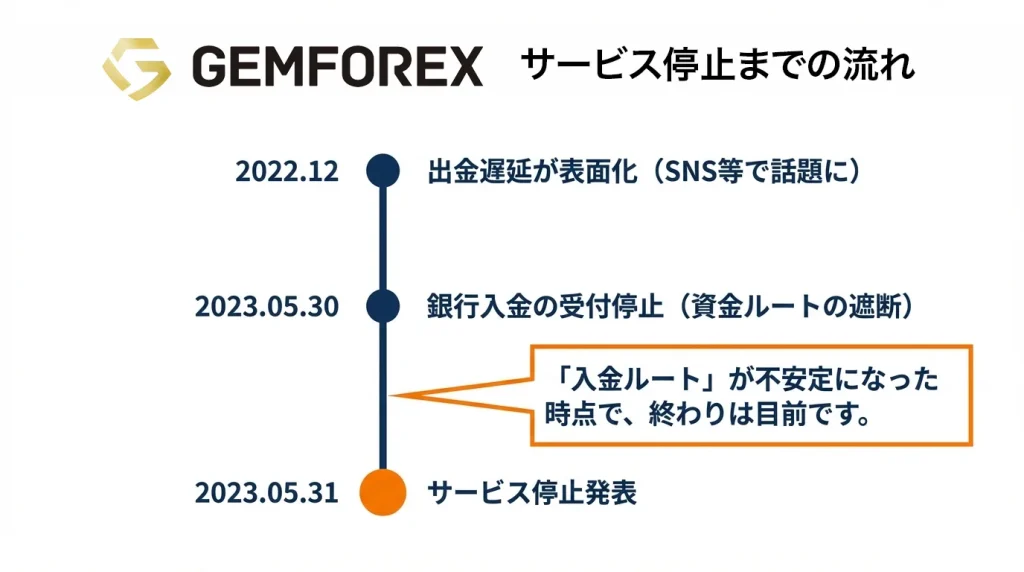 GEMFOREX サービス停止までの流れ

2022.12 出金遅延が表面化（SNS等で話題に）

2023.05.30 銀行入金の受付停止（資金ルートの遮断）

「入金ルート」が不安定になった時点で、終わりは目前です。

2023.05.31 サービス停止発表